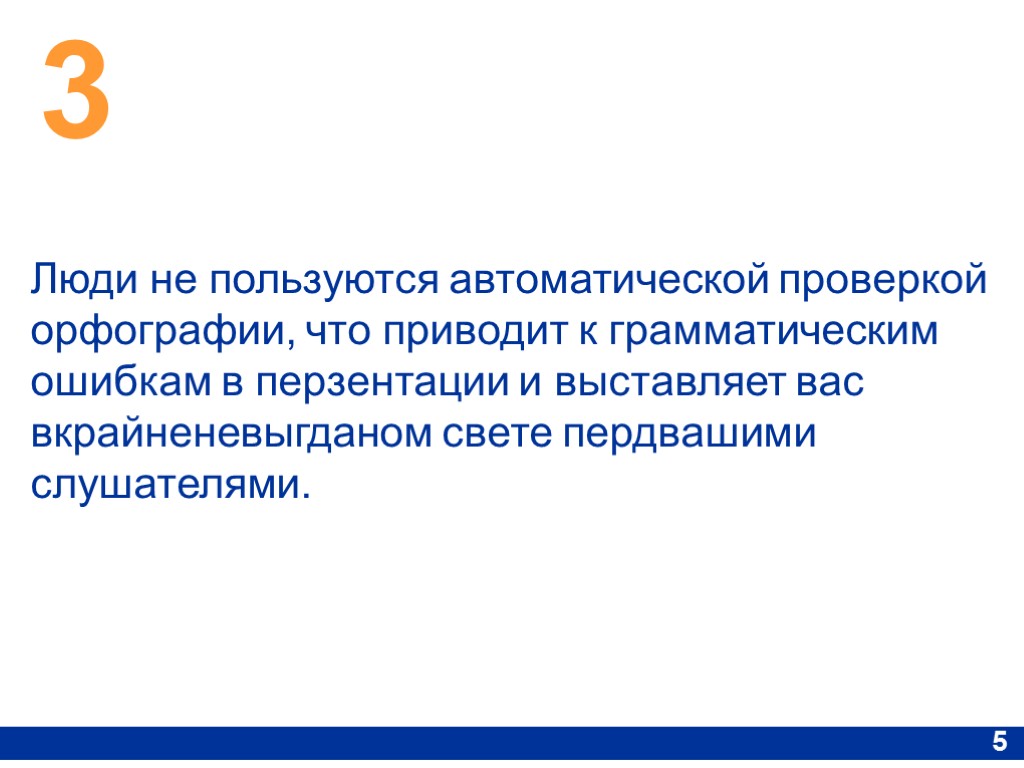 3

Люди не пользуются автоматической проверкой орфографии, что приводит к грамматическим ошибкам в перзентации и выставляет вас вкрайненевыгданом свете пердвашими слушателями.

5